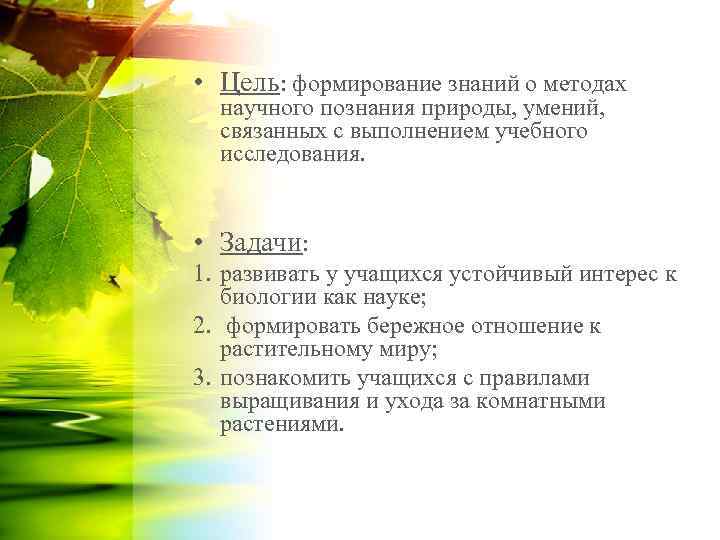 • Цель: формирование знаний о методах научного познания природы, умений, связанных с выполнением учебного исследования.

• Задачи:
1. развивать у учащихся устойчивый интерес к биологии как науке;
2. формировать бережное отношение к растительному миру;
3. познакомить учащихся с правилами выращивания и ухода за комнатными растениями.